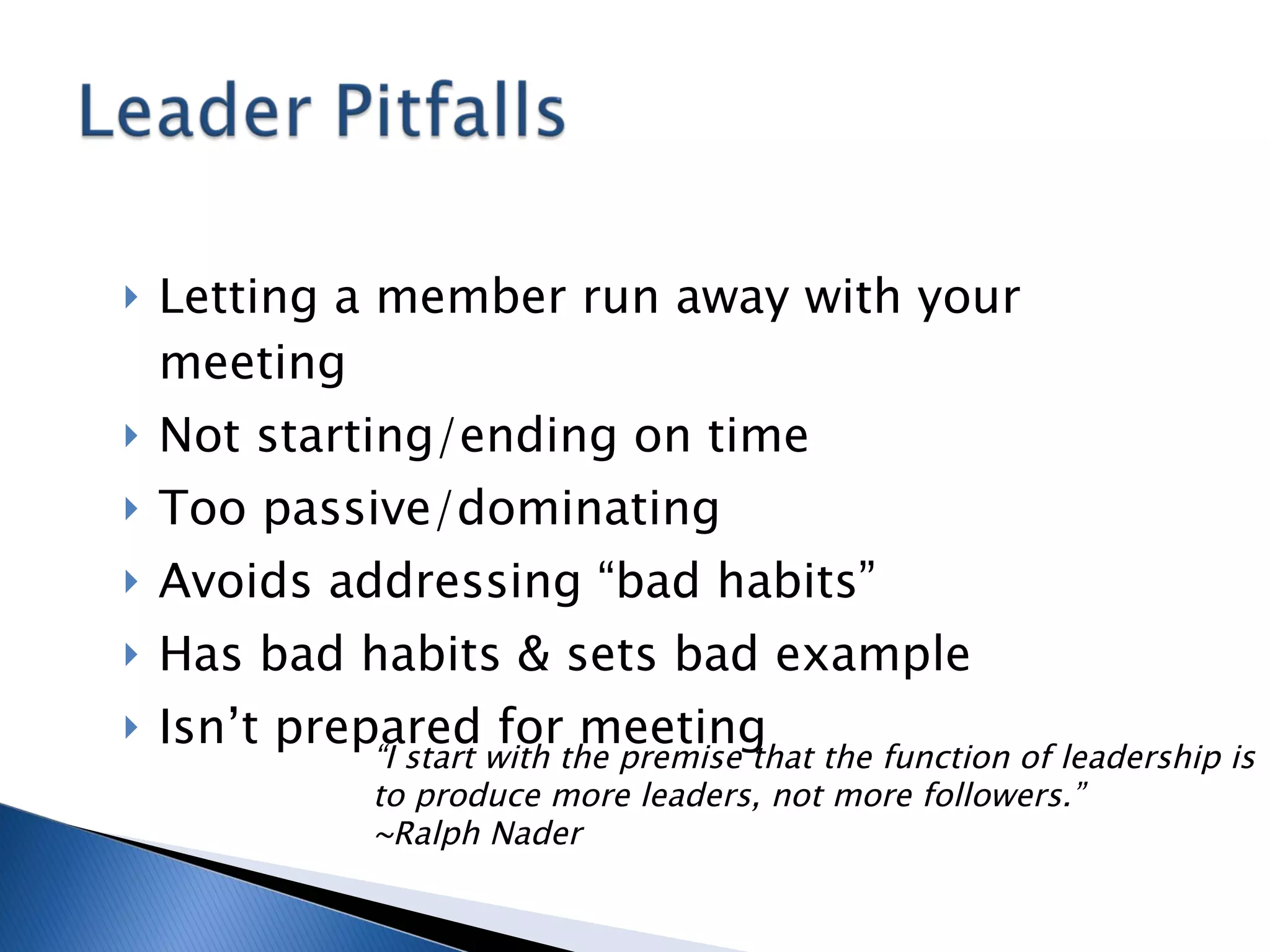 Leader Pitfalls

Letting a member run away with your meeting
Not starting/ending on time
Too passive/dominating
Avoids addressing “bad habits”
Has bad habits & sets bad example
Isn’t prepared for meeting

“I start with the premise that the function of leadership is to produce more leaders, not more followers.”
~Ralph Nader